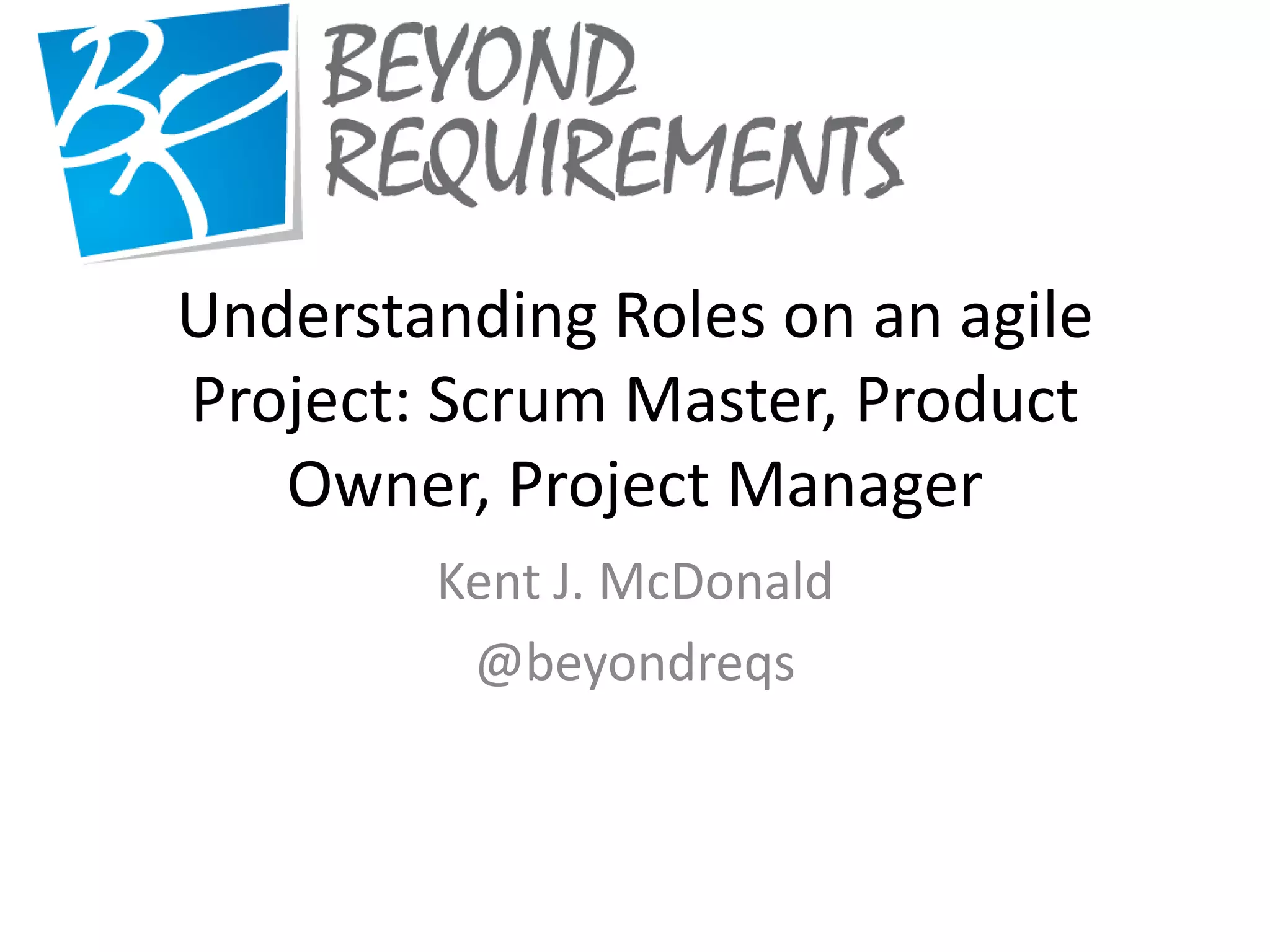 BR

BEYOND REQUIREMENTS

Understanding Roles on an agile Project: Scrum Master, Product Owner, Project Manager

Kent J. McDonald

@beyondreqs